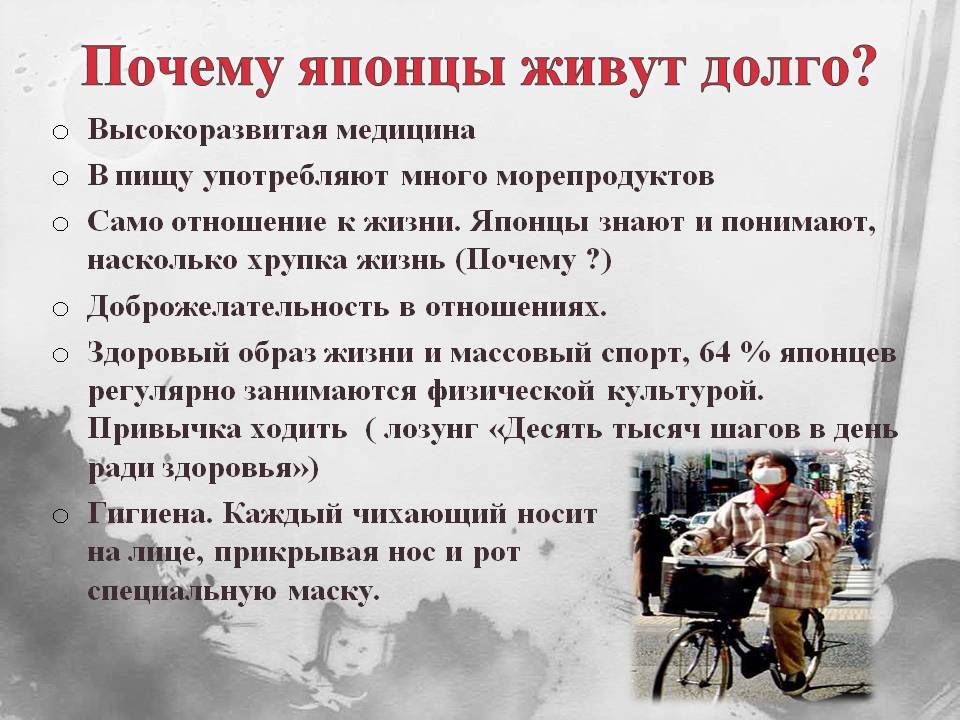 Почему японцы живут долго?

o Высокоразвитая медицина

o В пищу употребляют много морепродуктов

o Само отношение к жизни. Японцы знают и понимают, насколько хрупка жизнь (Почему ?)

o Доброжелательность в отношениях.

o Здоровый образ жизни и массовый спорт, 64 % японцев регулярно занимаются физической культурой. Привычка ходить ( лозунг «Десять тысяч шагов в день ради здоровья»)

o Гигиена. Каждый чихающий носит на лице, прикрывая нос и рот специальную маску.